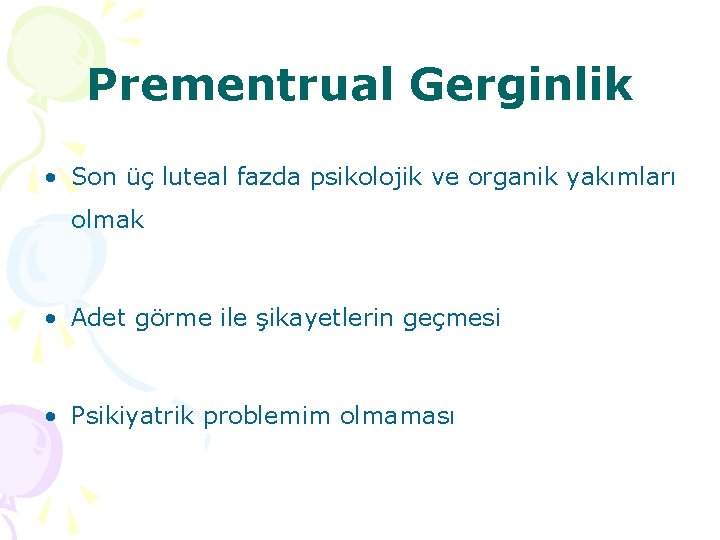 Prementrual Gerginlik

• Son üç luteal fazda psikolojik ve organik yakımları olmak

• Adet görme ile şikayetlerin geçmesi

• Psikiyatrik problemim olmaması